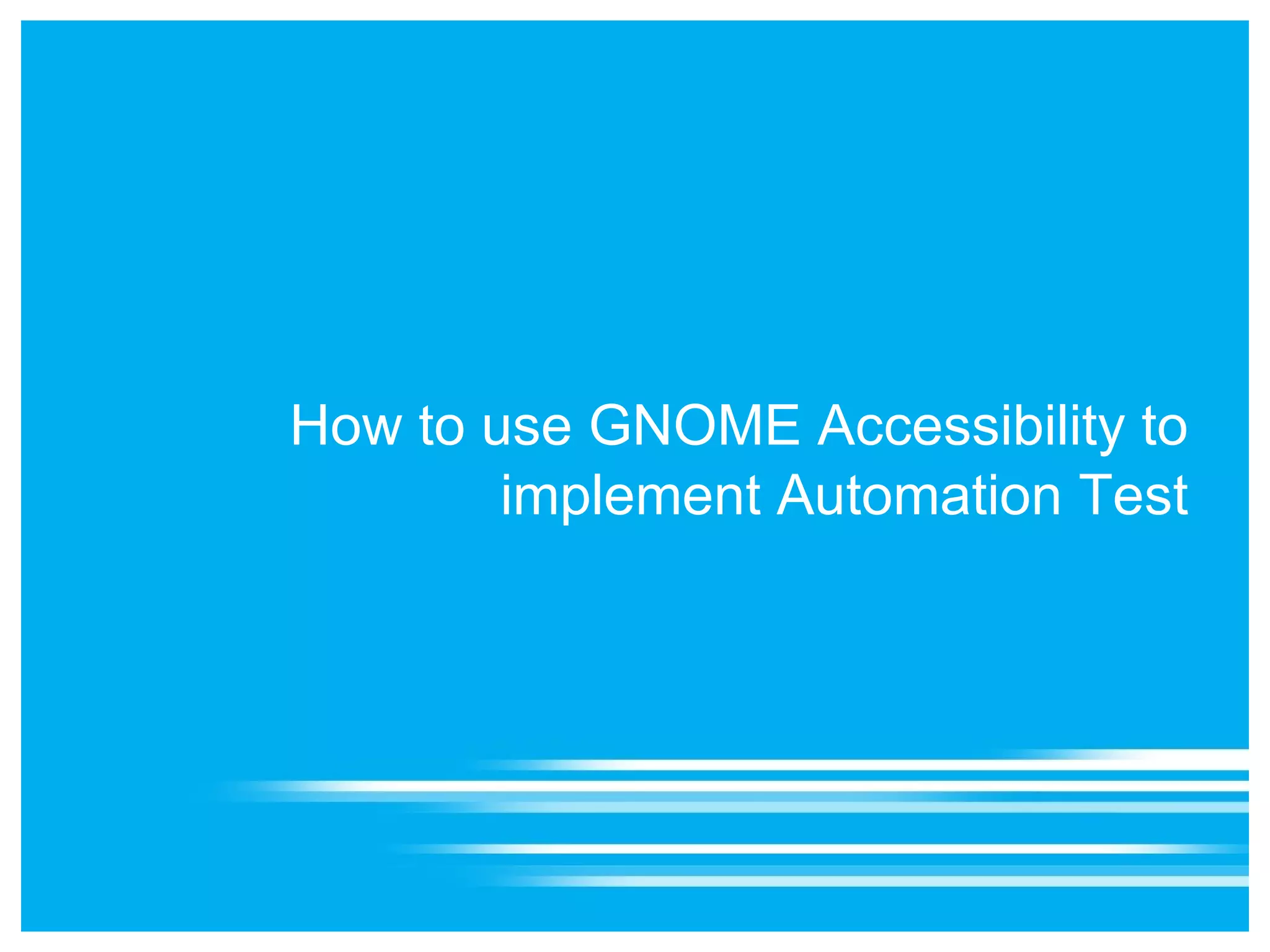 How to use GNOME Accessibility to implement Automation Test